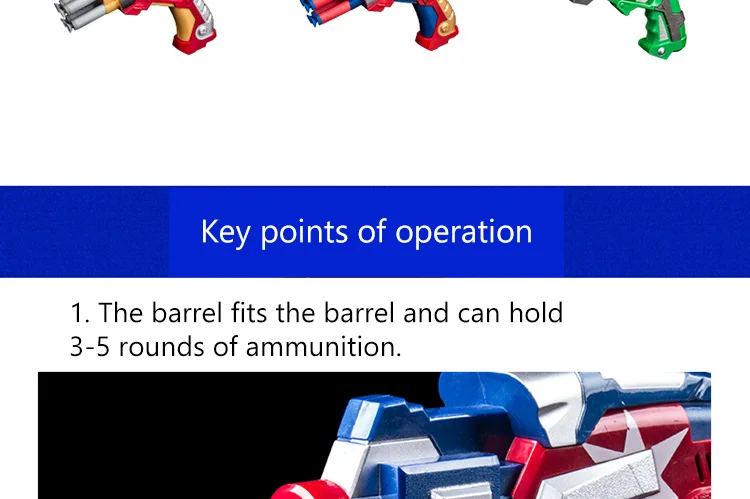 Key points of operation

1. The barrel fits the barrel and can hold 3-5 rounds of ammunition.